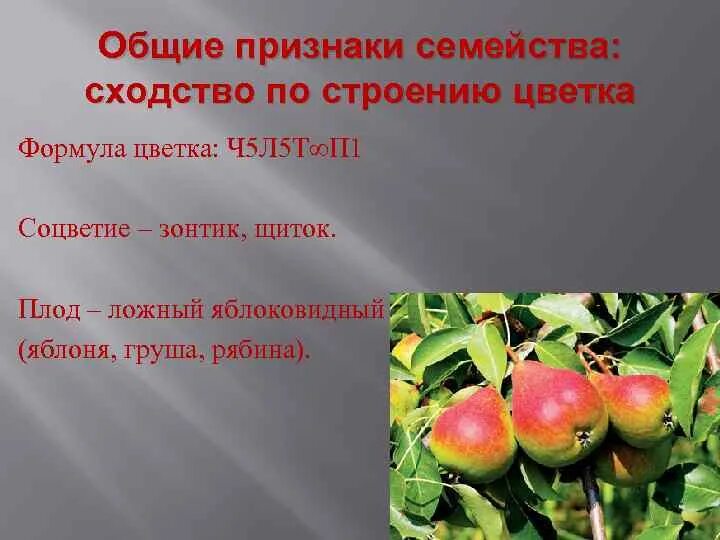 Общие признаки семейства: сходство по строению цветка

Формула цветка: Ч5Л5Т∞П1

Соцветие – зонтик, щиток.

Плод – ложный яблоковидный (яблоня, груша, рябина).